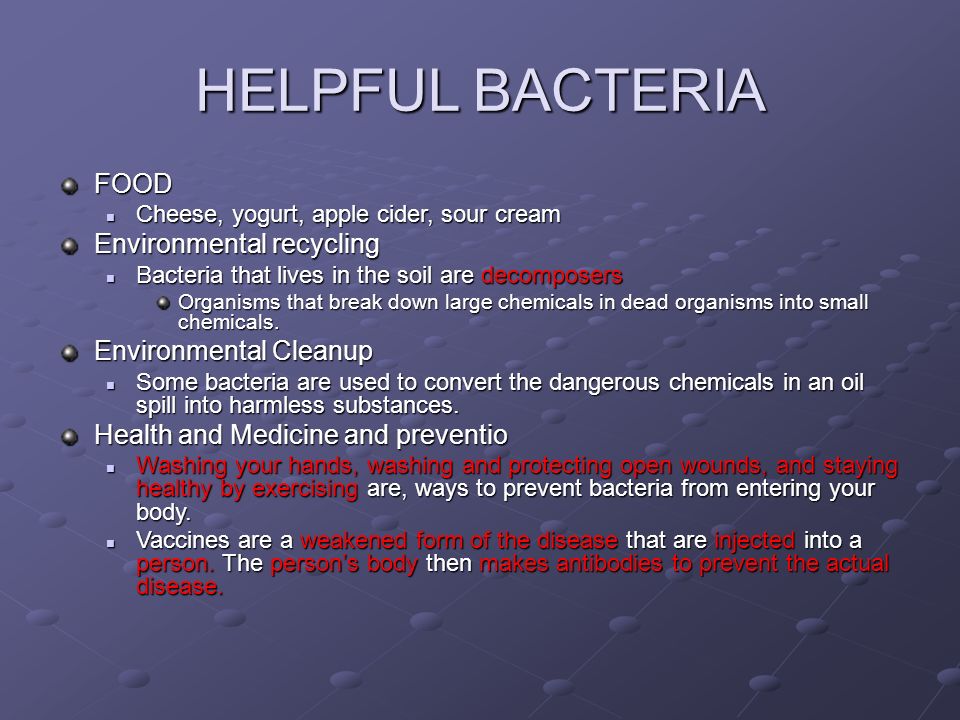 HELPFUL BACTERIA

FOOD

Cheese, yogurt, apple cider, sour cream

Environmental recycling

Bacteria that lives in the soil are decomposers

Organisms that break down large chemicals in dead organisms into small chemicals.

Environmental Cleanup

Some bacteria are used to convert the dangerous chemicals in an oil spill into harmless substances.

Health and Medicine and preventio

Washing your hands, washing and protecting open wounds, and staying healthy by exercising are, ways to prevent bacteria from entering your body.

Vaccines are a weakened form of the disease that are injected into a person. The person's body then makes antibodies to prevent the actual disease.